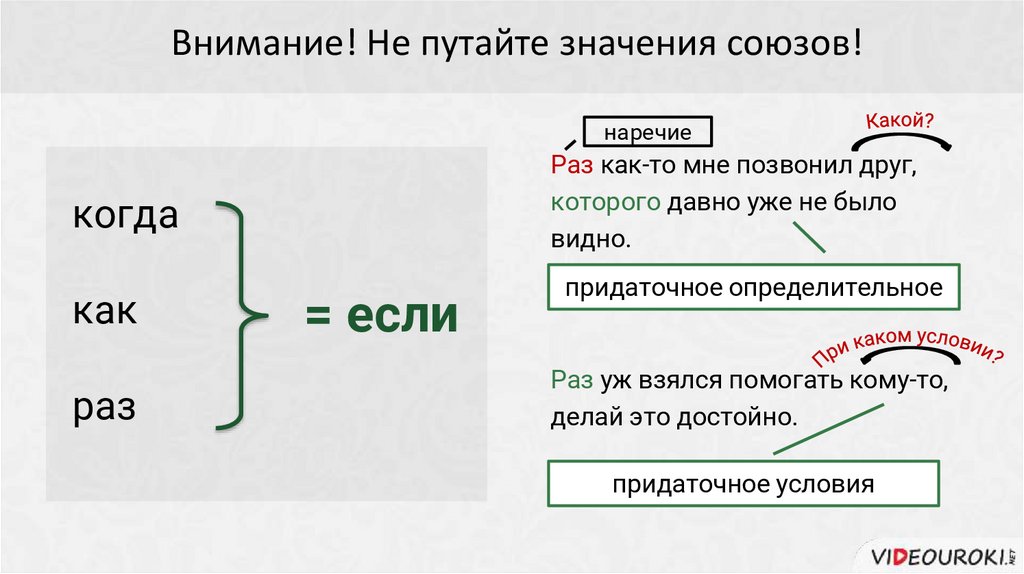 Внимание! Не путайте значения союзов!

когда

как

раз

= если

наречие

Какой?

Раз как-то мне позвонил друг, которого давно уже не было видно.

придаточное определительное

При каком условии?

Раз уж взялся помогать кому-то, делай это достойно.

придаточное условия

VIDEOUROKI.NET